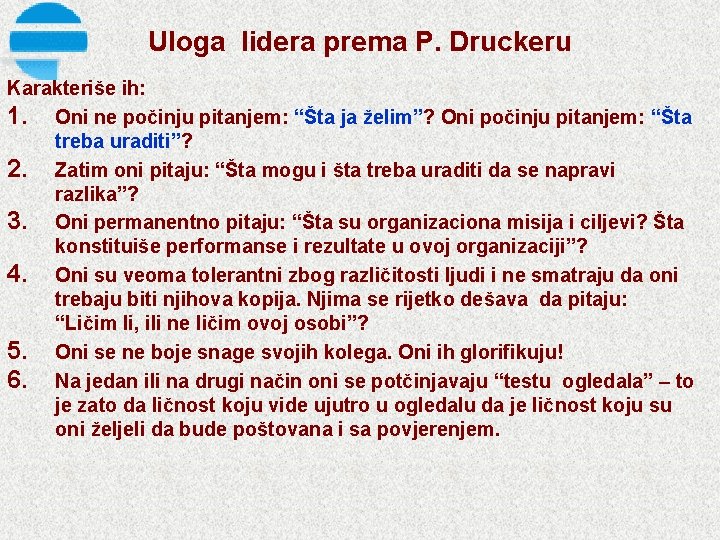 Uloga lidera prema P. Druckeru

Karakteriše ih:

1. Oni ne počinju pitanjem: “Šta ja želim”? Oni počinju pitanjem: “Šta treba uraditi”?

2. Zatim oni pitaju: “Šta mogu i šta treba uraditi da se napravi razlika”?

3. Oni permanentno pitaju: “Šta su organizaciona misija i ciljevi? Šta konstituiše performanse i rezultate u ovoj organizaciji”?

4. Oni su veoma tolerantni zbog različitosti ljudi i ne smatraju da oni trebaju biti njihova kopija. Njima se rijetko dešava da pitaju: “Ličim li, ili ne ličim ovoj osobi”?

5. Oni se ne boje snage svojih kolega. Oni ih glorifikuju!

6. Na jedan ili na drugi način oni se potčinjavaju “testu ogledala” – to je zato da ličnost koju vide ujutro u ogledalu da je ličnost koju su oni željeli da bude poštovana i sa povjerenjem.